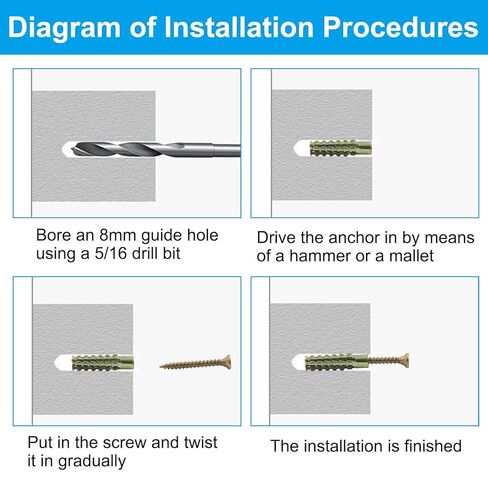 Diagram of Installation Procedures

Bore an 8mm guide hole using a 5/16 drill bit

Drive the anchor in by means of a hammer or a mallet

Put in the screw and twist it in gradually

The installation is finished